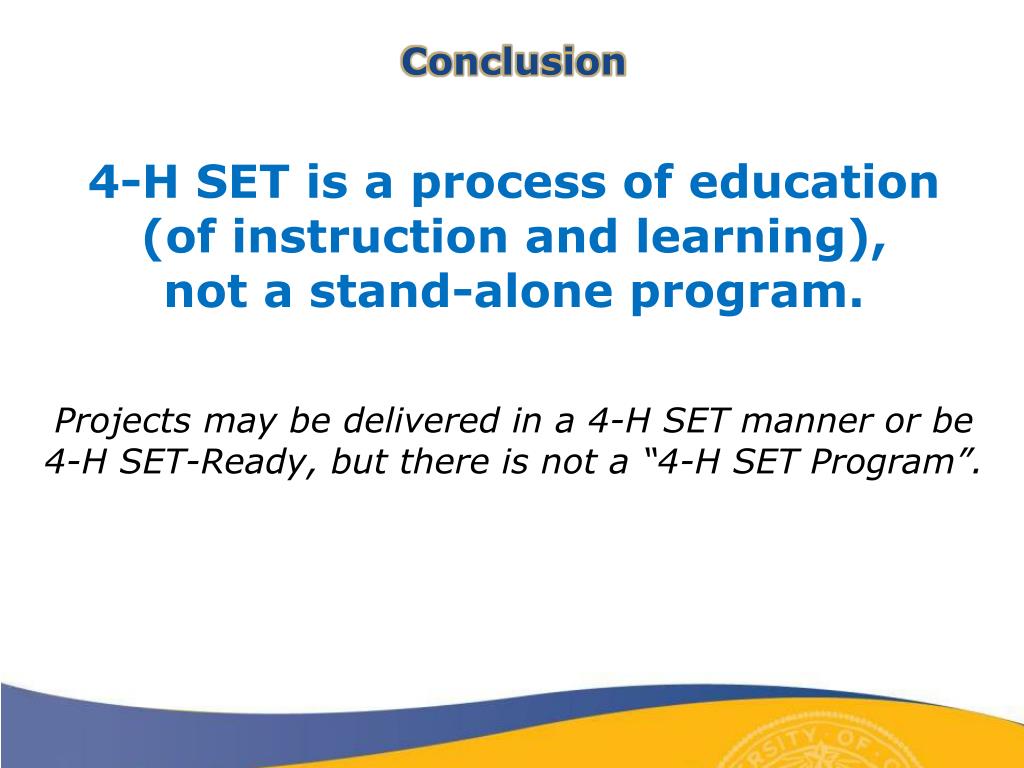 Conclusion

4-H SET is a process of education (of instruction and learning), not a stand-alone program.

Projects may be delivered in a 4-H SET manner or be 4-H SET-Ready, but there is not a “4-H SET Program”.

RSITY OF C